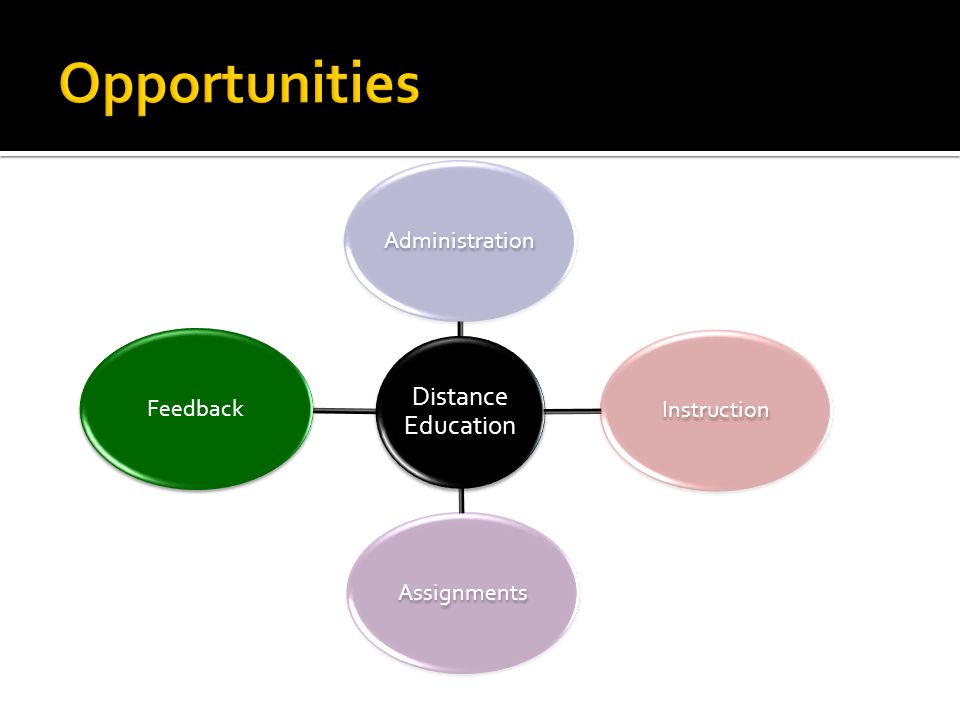 Opportunities

Administration

Feedback

Distance Education

Instruction

Assignments